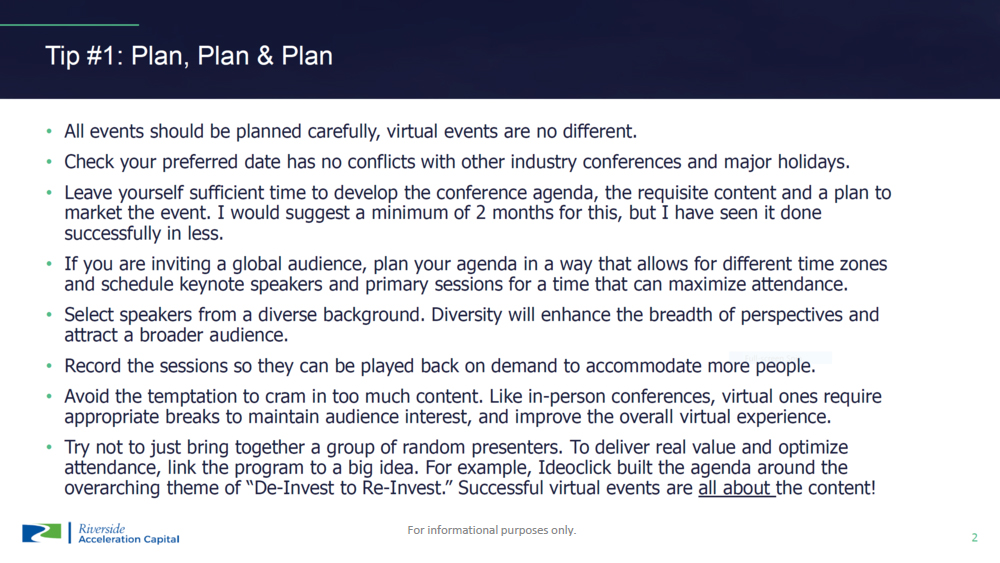 Tip #1: Plan, Plan & Plan

• All events should be planned carefully, virtual events are no different.

• Check your preferred date has no conflicts with other industry conferences and major holidays.

• Leave yourself sufficient time to develop the conference agenda, the requisite content and a plan to market the event. I would suggest a minimum of 2 months for this, but I have seen it done successfully in less.

• If you are inviting a global audience, plan your agenda in a way that allows for different time zones and schedule keynote speakers and primary sessions for a time that can maximize attendance.

• Select speakers from a diverse background. Diversity will enhance the breadth of perspectives and attract a broader audience.

• Record the sessions so they can be played back on demand to accommodate more people.

• Avoid the temptation to cram in too much content. Like in-person conferences, virtual ones require appropriate breaks to maintain audience interest, and improve the overall virtual experience.

• Try not to just bring together a group of random presenters. To deliver real value and optimize attendance, link the program to a big idea. For example, Ideoclick built the agenda around the overarching theme of "De-Invest to Re-Invest." Successful virtual events are all about the content!

Riverside Acceleration Capital

For informational purposes only.

2